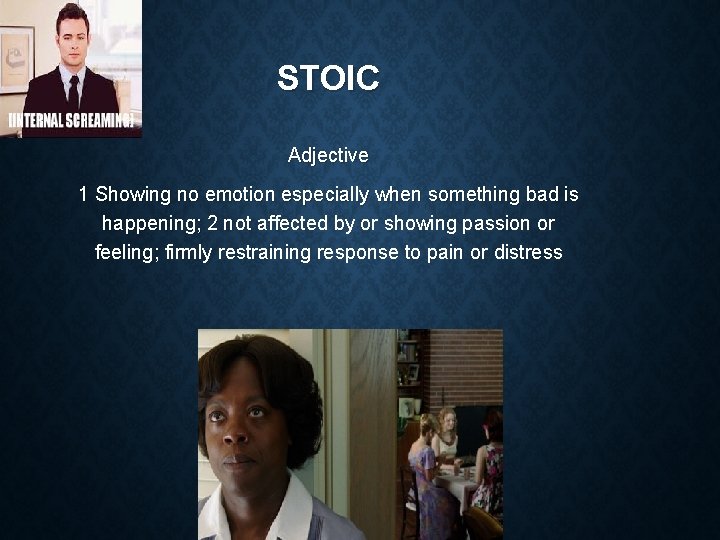 [INTERNAL SCREAMING]

STOIC

Adjective

1 Showing no emotion especially when something bad is happening; 2 not affected by or showing passion or feeling; firmly restraining response to pain or distress